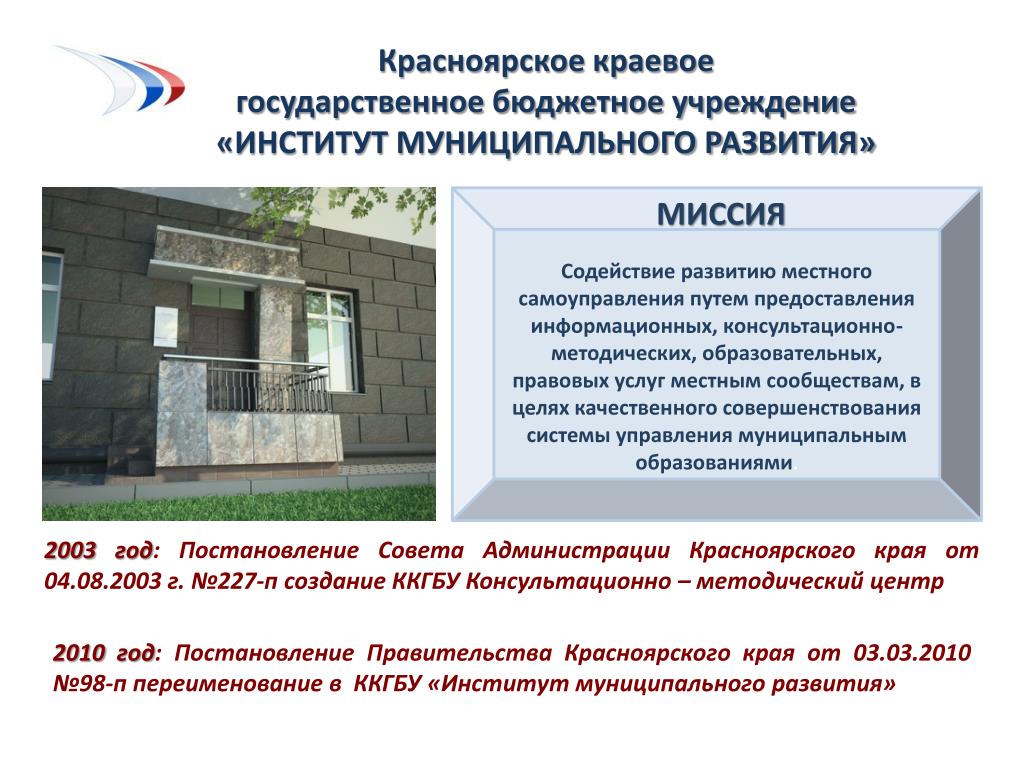 Красноярское краевое
государственное бюджетное учреждение
«ИНСТИТУТ МУНИЦИПАЛЬНОГО РАЗВИТИЯ»

МИССИЯ

Содействие развитию местного самоуправления путем предоставления информационных, консультационно-методических, образовательных, правовых услуг местным сообществам, в целях качественного совершенствования системы управления муниципальным образованиями

2003 год: Постановление Совета Администрации Красноярского края от 04.08.2003 г. №227-п создание ККГБУ Консультационно – методический центр

2010 год: Постановление Правительства Красноярского края от 03.03.2010 №98-п переименование в ККГБУ «Институт муниципального развития»